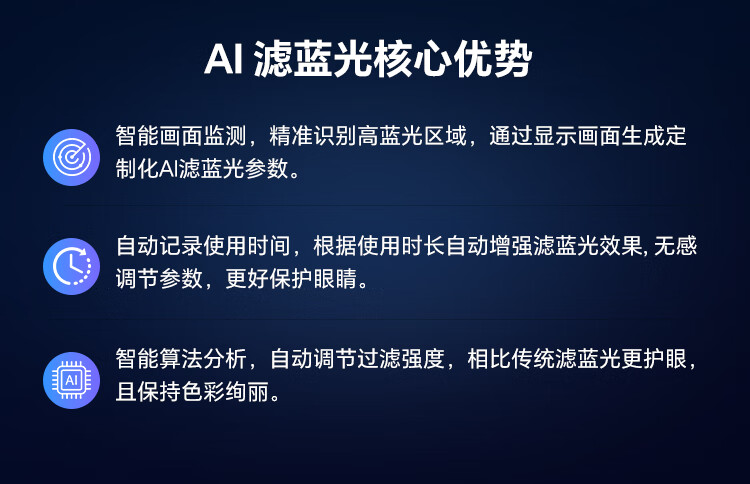 AI 滤蓝光核心优势

智能画面监测，精准识别高蓝光区域，通过显示画面生成定制化AI滤蓝光参数。

自动记录使用时间，根据使用时长自动增强滤蓝光效果, 无感调节参数，更好保护眼睛。

AI

智能算法分析，自动调节过滤强度，相比传统滤蓝光更护眼，且保持色彩绚丽。